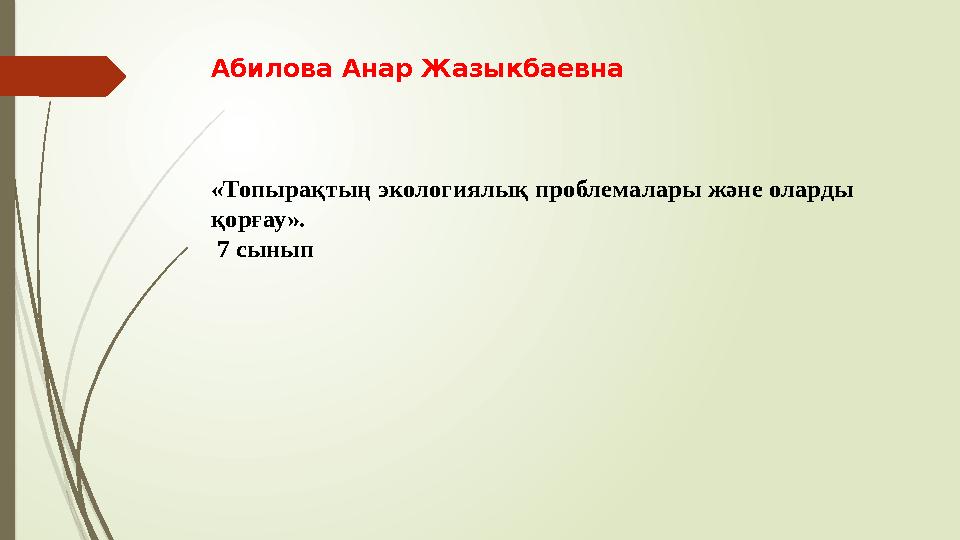 Абилова Анар Жазыкбаевна

«Топырақтың экологиялық проблемалары және оларды қорғау».
7 сынып